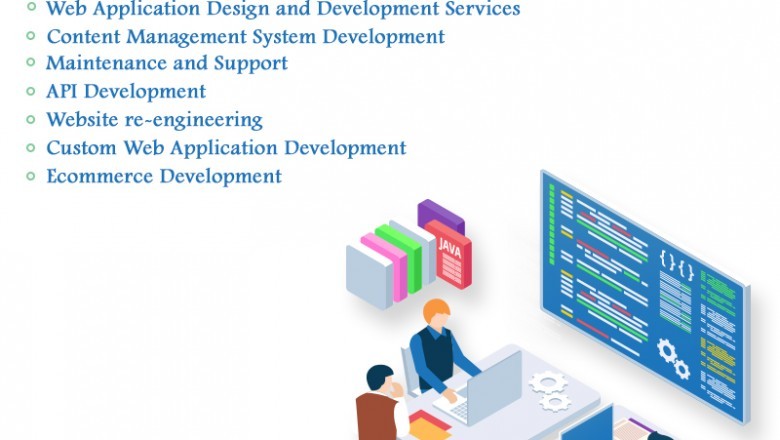 - Web Application Design and Development Services
- Content Management System Development
- Maintenance and Support
- API Development
- Website re-engineering
- Custom Web Application Development
- Ecommerce Development

JAVA

{ } { }